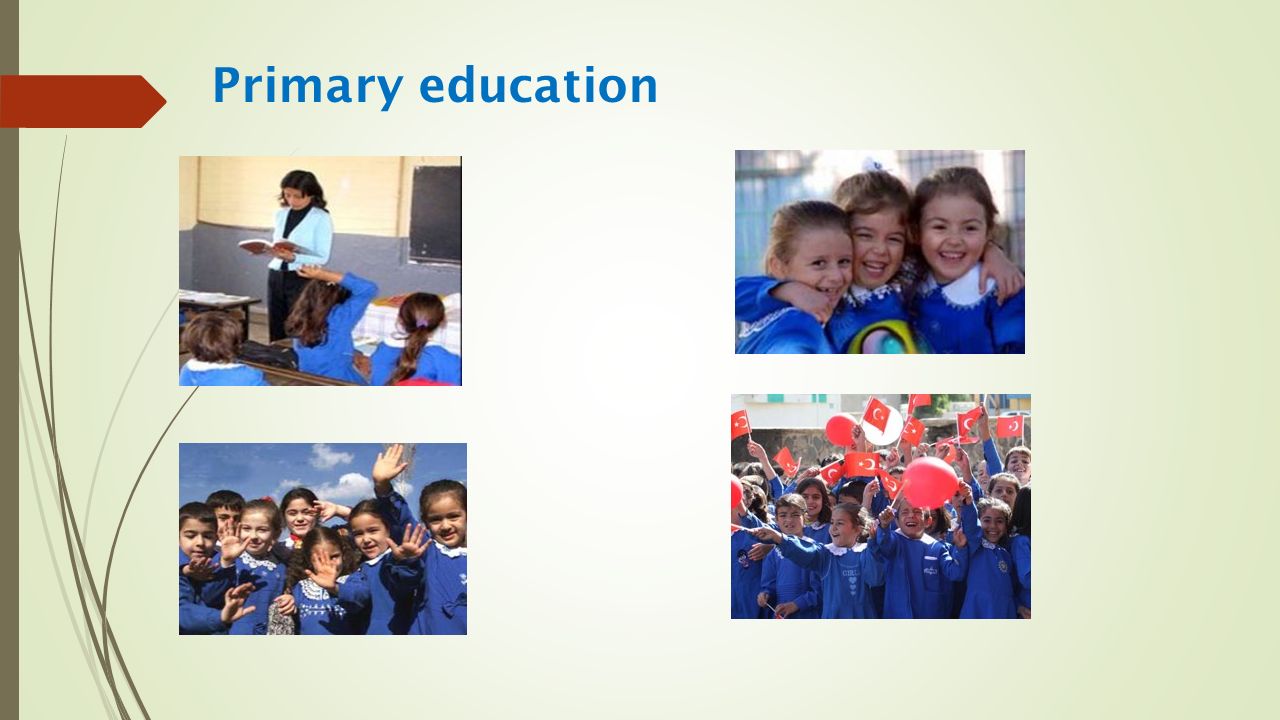 Primary education